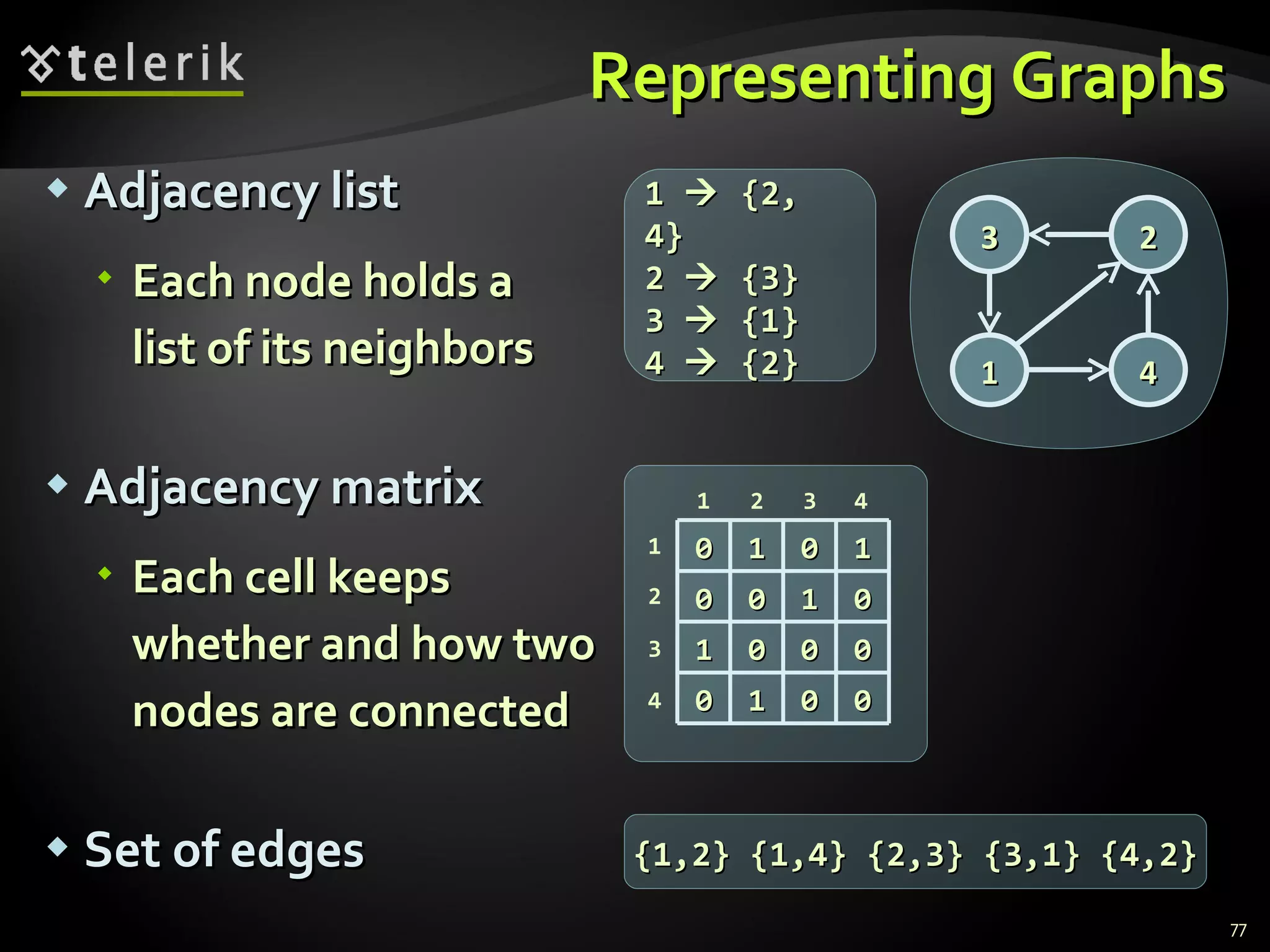 telerik

Representing Graphs

Adjacency list

Each node holds a list of its neighbors

1 → {2, 4}
2 → {3}
3 → {1}
4 → {2}

3 2 1 4

Adjacency matrix

Each cell keeps whether and how two nodes are connected

| | 1 | 2 | 3 | 4 |
|---|---|---|---|---|
| 1 | 0 | 1 | 0 | 1 |
| 2 | 0 | 0 | 1 | 0 |
| 3 | 1 | 0 | 0 | 0 |
| 4 | 0 | 1 | 0 | 0 |

Set of edges

{1,2} {1,4} {2,3} {3,1} {4,2}

77